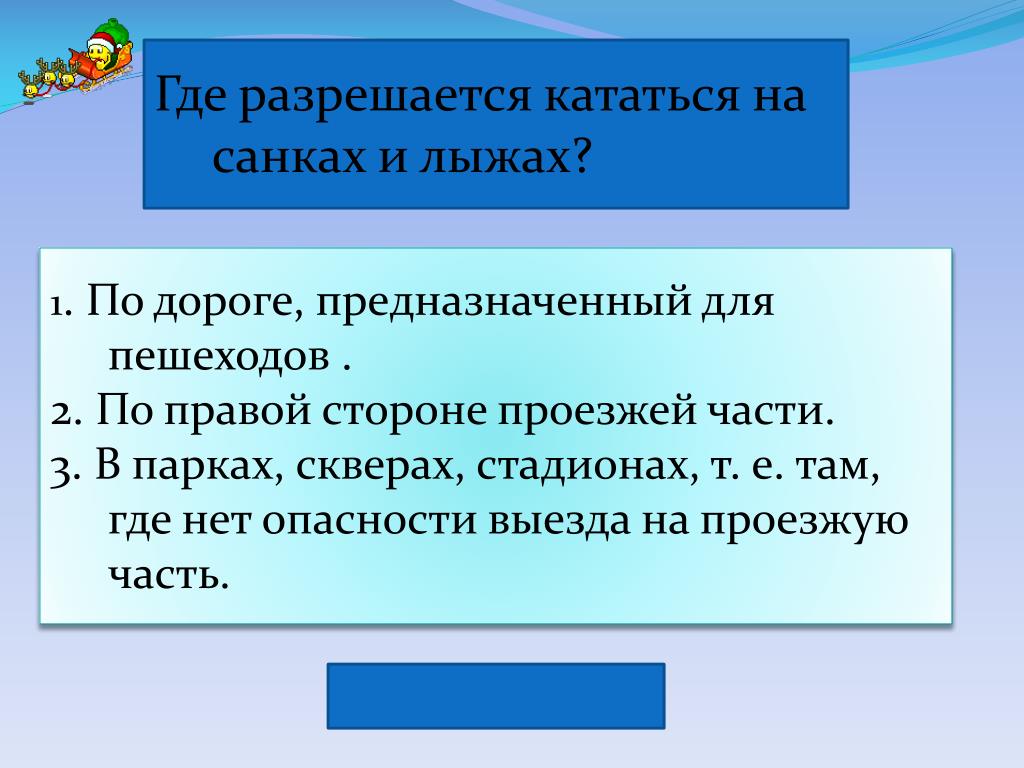 Где разрешается кататься на санках и лыжах?

1. По дороге, предназначенный для пешеходов .
2. По правой стороне проезжей части.
3. В парках, скверах, стадионах, т. е. там, где нет опасности выезда на проезжую часть.